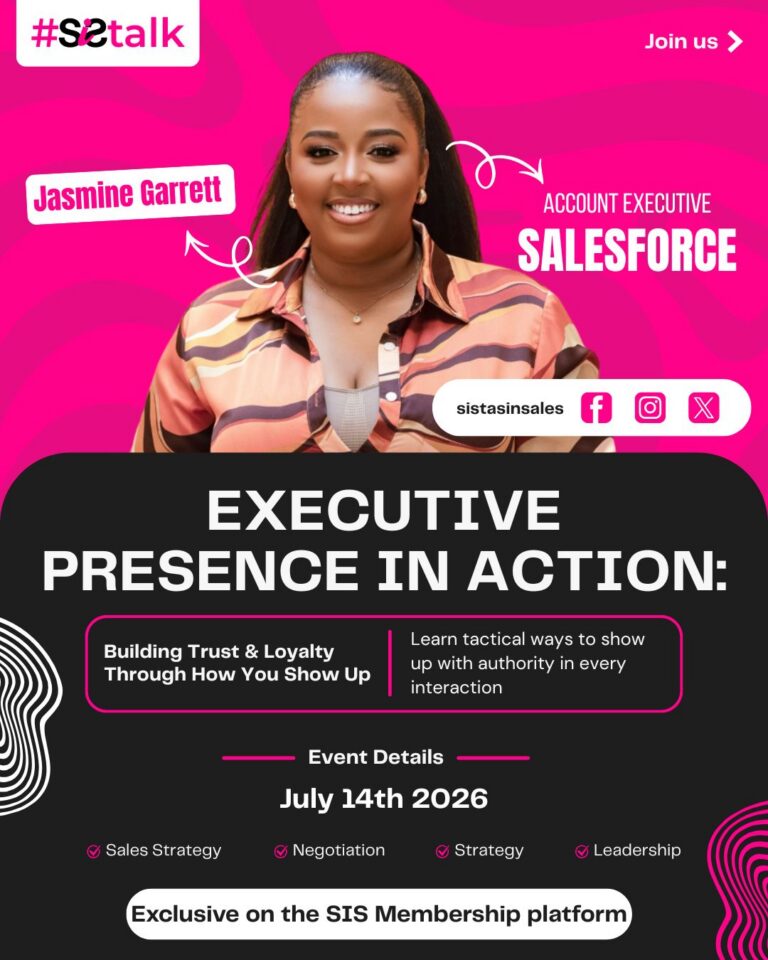 #SIStalk

Join us

Jasmine Garrett

ACCOUNT EXECUTIVE
SALESFORCE

sistasinsales

EXECUTIVE PRESENCE IN ACTION:

Building Trust & Loyalty Through How You Show Up

Learn tactical ways to show up with authority in every interaction

Event Details

July 14th 2026

Sales Strategy
Negotiation
Strategy
Leadership

Exclusive on the SIS Membership platform